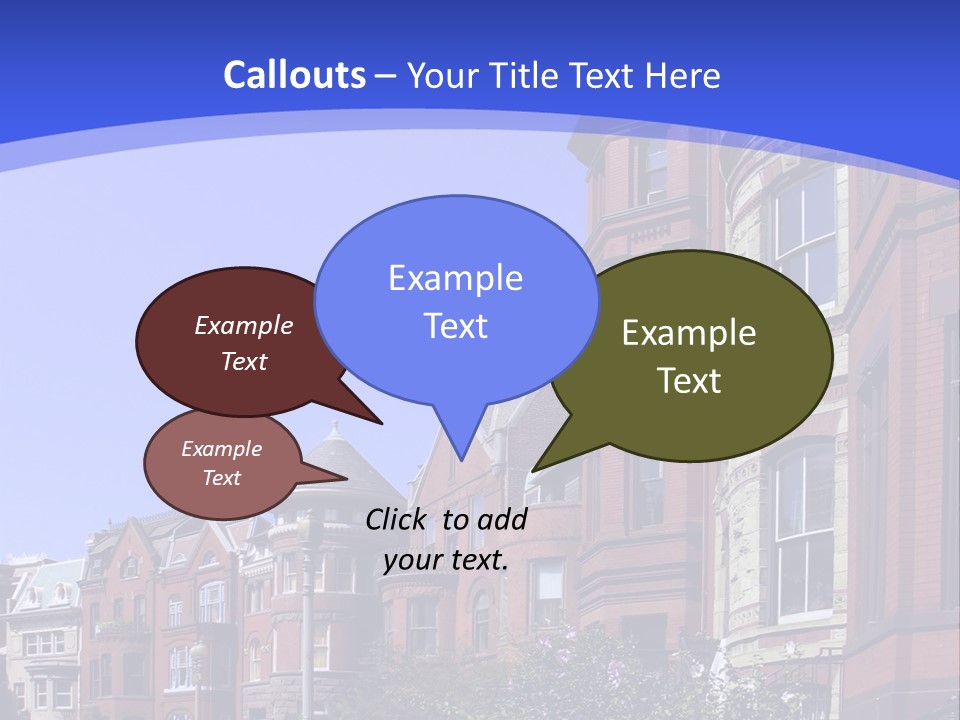 Callouts – Your Title Text Here

Example Text

Example Text

Example Text

Example Text

Click to add your text.